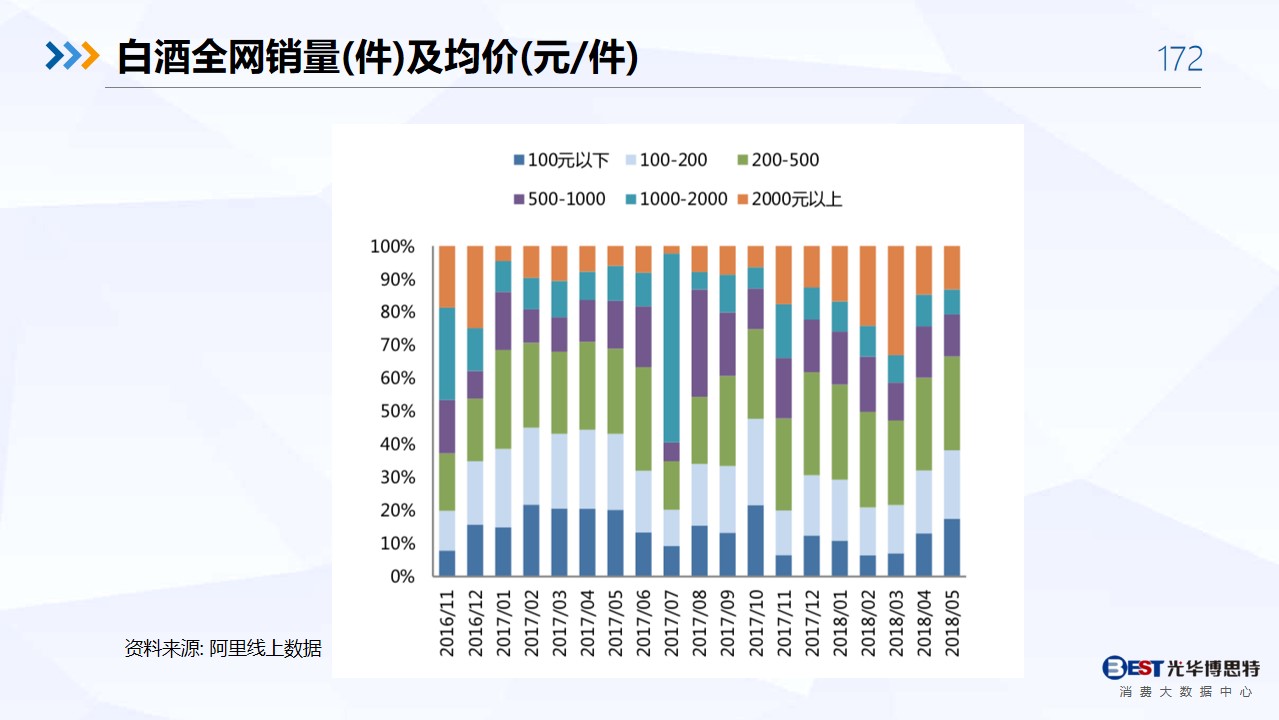 白酒全网销量(件)及均价(元/件)

172

100元以下 100-200 200-500
500-1000 1000-2000 2000元以上

100%
90%
80%
70%
60%
50%
40%
30%
20%
10%
0%

2016/11
2016/12
2017/01
2017/02
2017/03
2017/04
2017/05
2017/06
2017/07
2017/08
2017/09
2017/10
2017/11
2017/12
2018/01
2018/02
2018/03
2018/04
2018/05

资料来源: 阿里线上数据

BEST 光华博思特
消费大数据中心